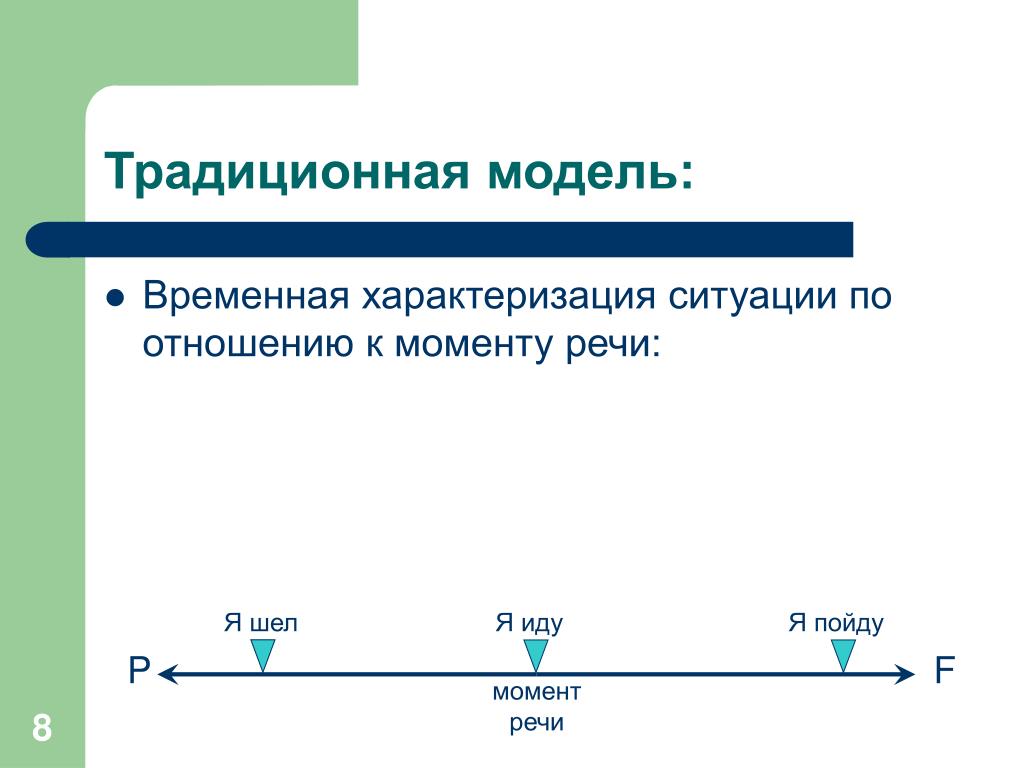 Традиционная модель:

Временная характеризация ситуации по отношению к моменту речи:

Я шел

Я иду

Я пойду

P

F

момент речи

8